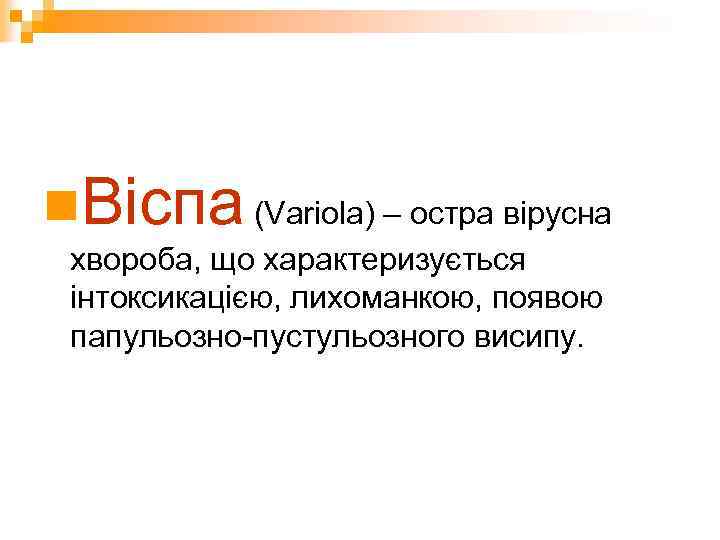 Віспа (Variola) – остра вірусна хвороба, що характеризується інтоксикацією, лихоманкою, появою папульозно-пустульозного висипу.